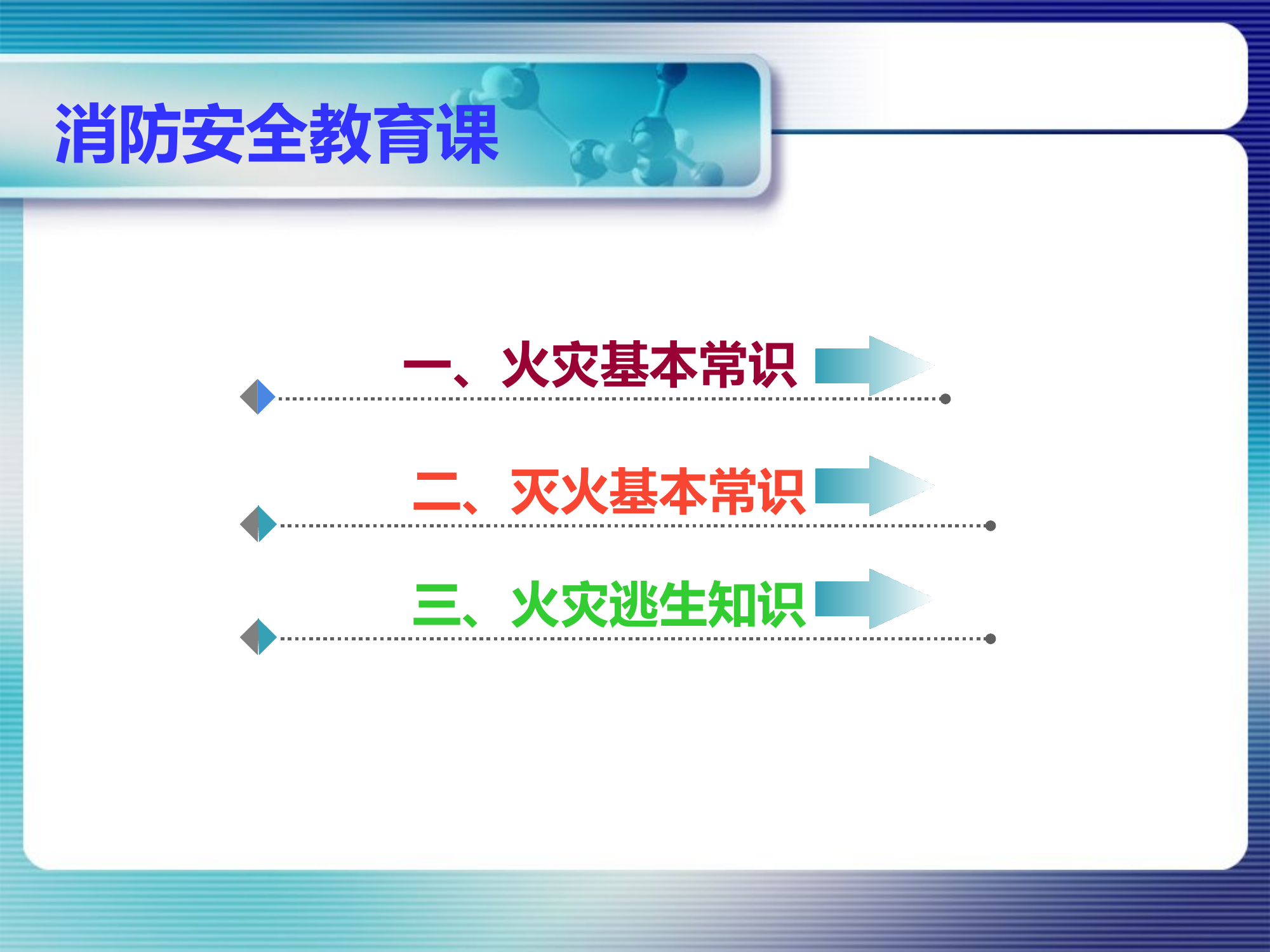 消防安全教育课

一、火灾基本常识

二、灭火基本常识

三、火灾逃生知识